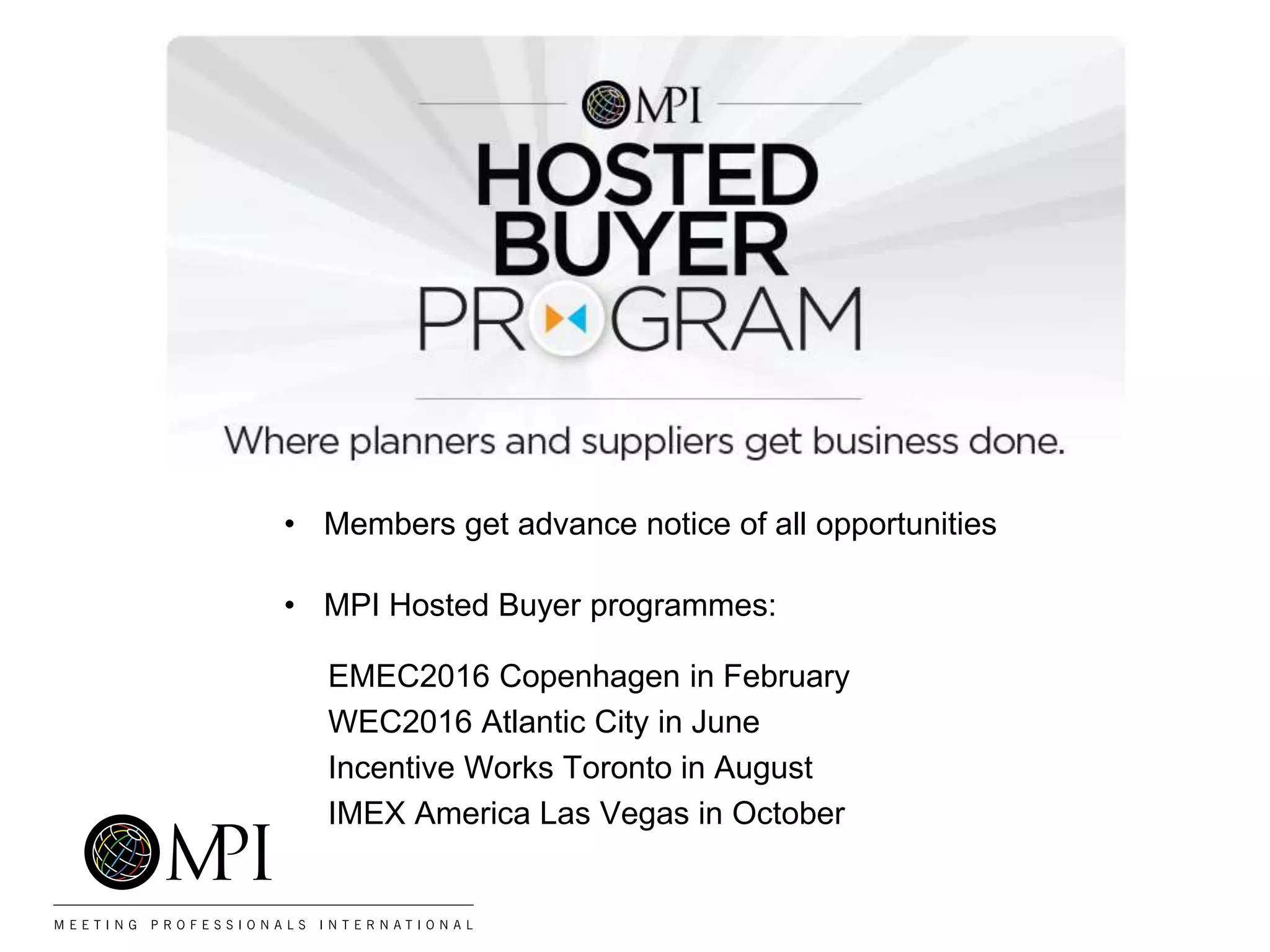 MPI

HOSTED BUYER PROGRAM

Where planners and suppliers get business done.

• Members get advance notice of all opportunities

• MPI Hosted Buyer programmes:

EMEC2016 Copenhagen in February
WEC2016 Atlantic City in June
Incentive Works Toronto in August
IMEX America Las Vegas in October

MPI

MEETING PROFESSIONALS INTERNATIONAL